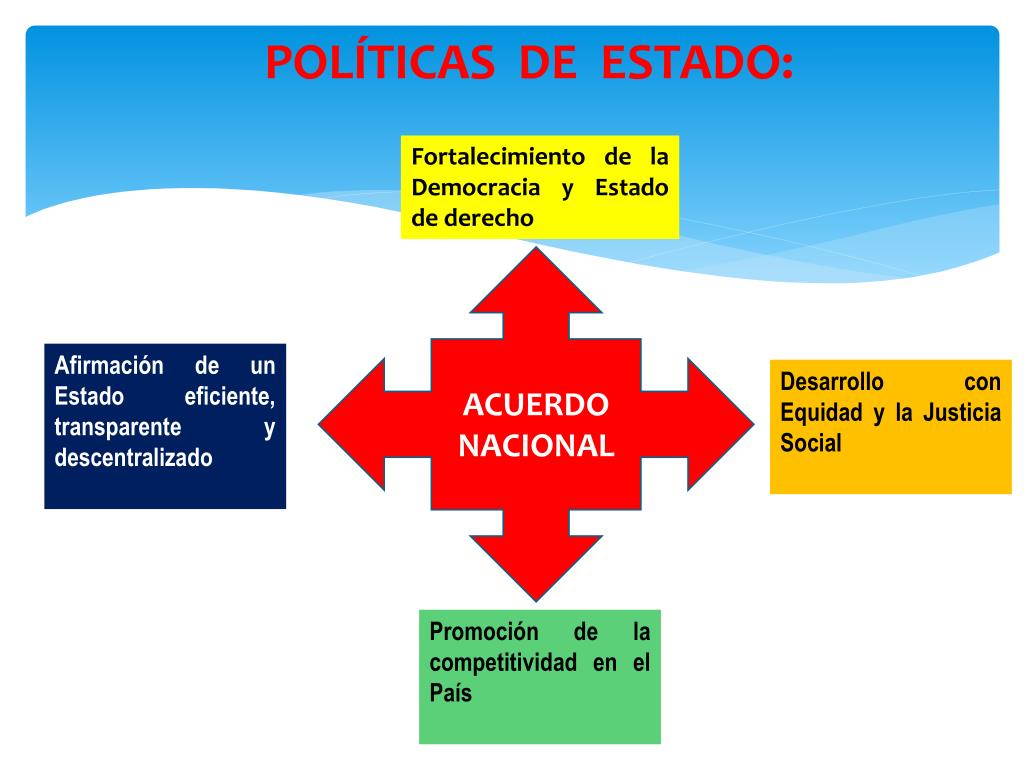 POLÍTICAS DE ESTADO:

Fortalecimiento de la Democracia y Estado de derecho

Afirmación de un Estado eficiente, transparente y descentralizado

ACUERDO NACIONAL

Desarrollo con Equidad y la Justicia Social

Promoción de la competitividad en el País